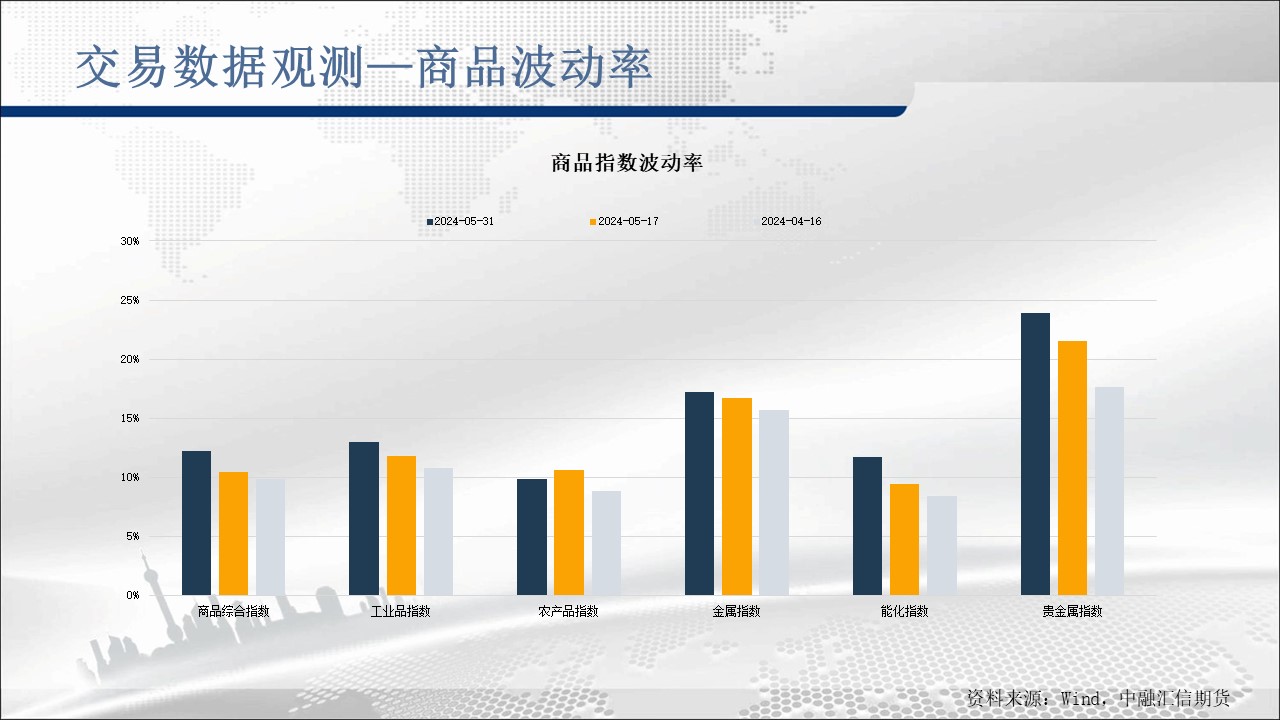 交易数据观测—商品波动率

商品指数波动率

2024-05-31 2024-05-17 2024-04-16

30%
25%
20%
15%
10%
5%
0%

商品综合指数 工业品指数 农产品指数 金属指数 能化指数 贵金属指数

资料来源：Wind，中融汇信期货